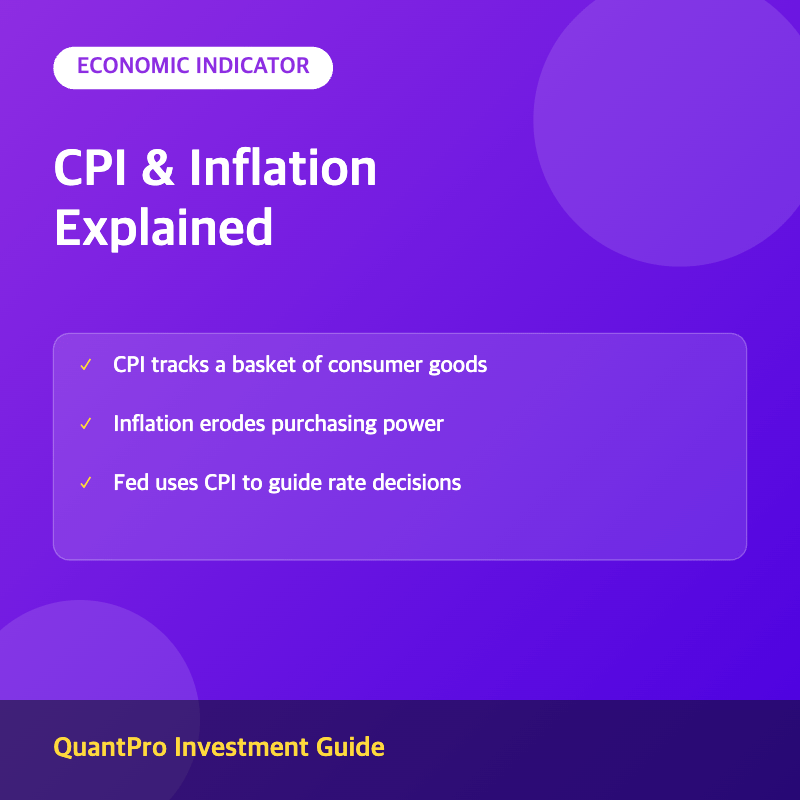 ECONOMIC INDICATOR

CPI & Inflation Explained

✓ CPI tracks a basket of consumer goods

✓ Inflation erodes purchasing power

✓ Fed uses CPI to guide rate decisions

QuantPro Investment Guide